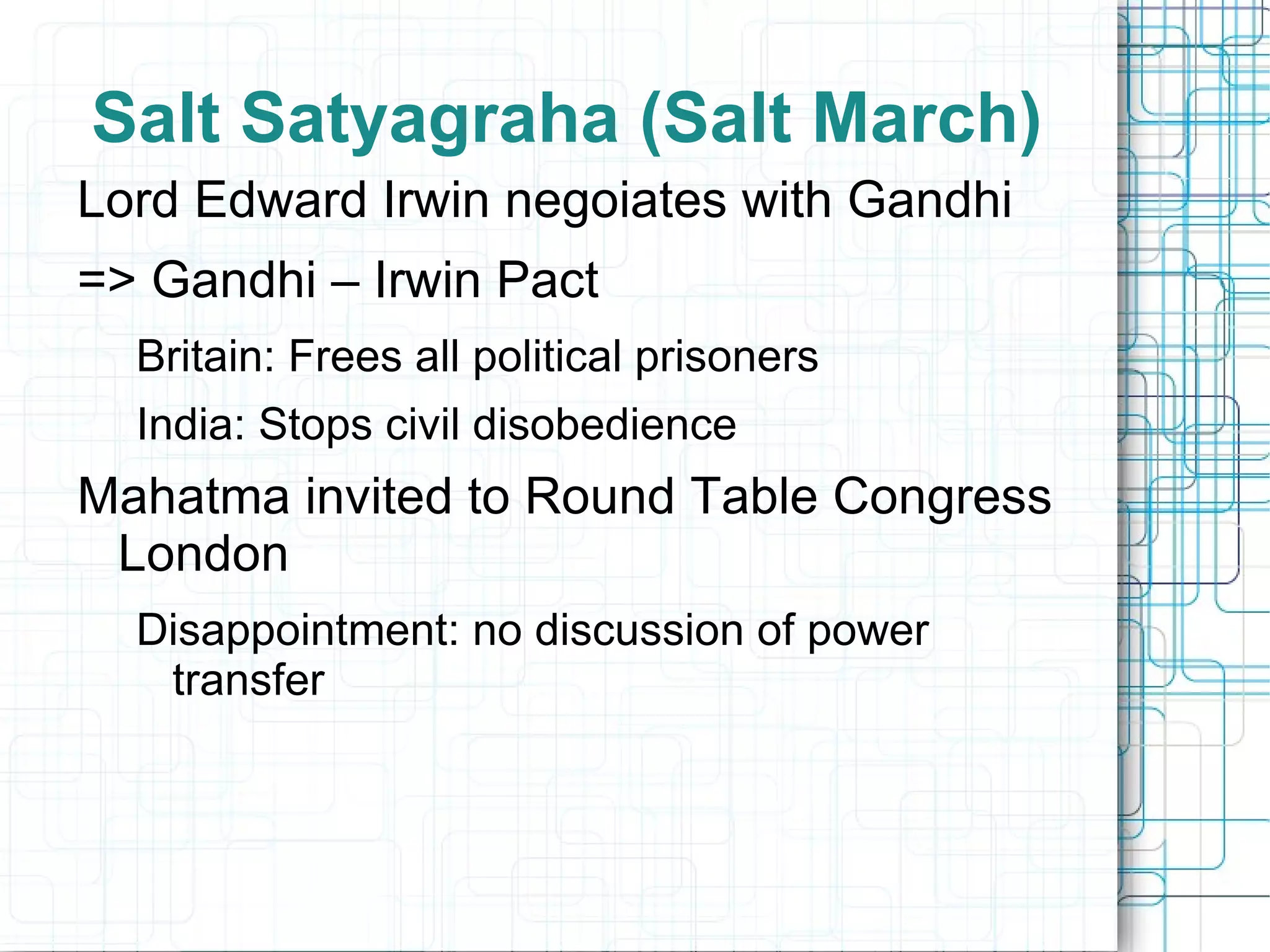 Salt Satyagraha (Salt March)

Lord Edward Irwin negoiates with Gandhi

=> Gandhi – Irwin Pact

Britain: Frees all political prisoners

India: Stops civil disobedience

Mahatma invited to Round Table Congress London

Disappointment: no discussion of power transfer